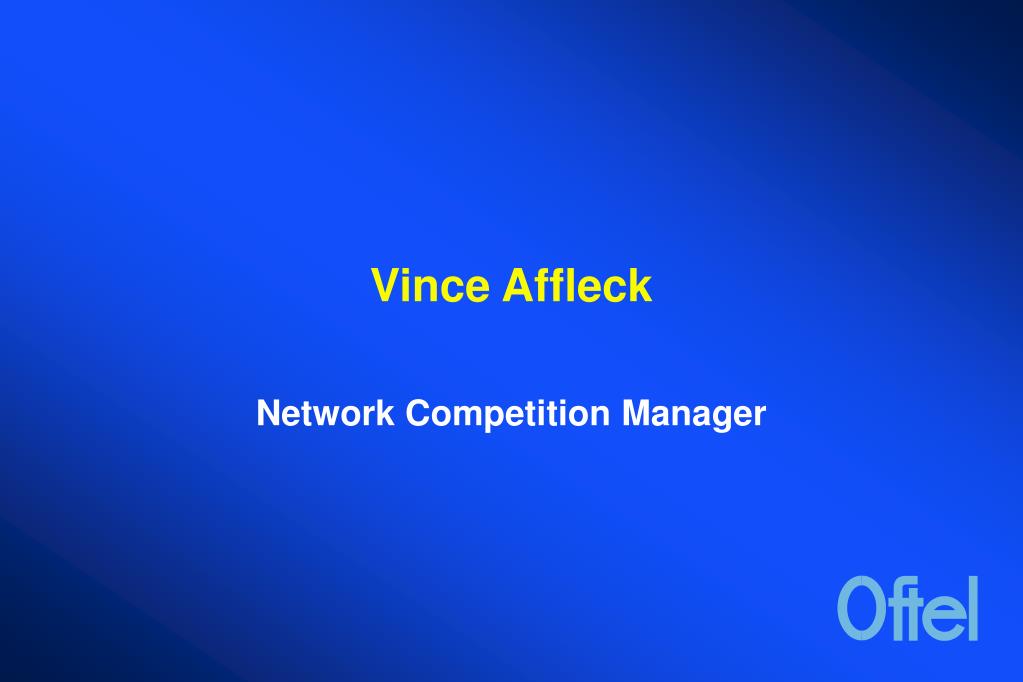 Vince Affleck

Network Competition Manager

Oftel